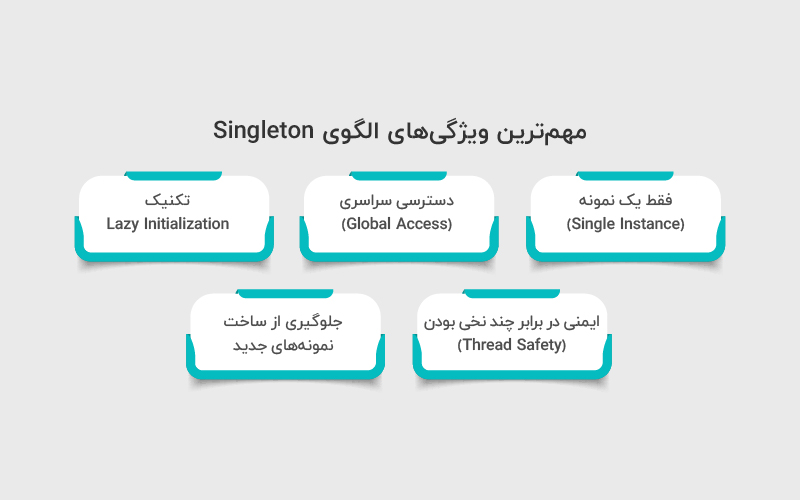 مهم‌ترین ویژگی‌های الگوی Singleton

فقط یک نمونه
(Single Instance)

دسترسی سراسری
(Global Access)

تکنیک
Lazy Initialization

ایمنی در برابر چند نخی بودن
(Thread Safety)

جلوگیری از ساخت
نمونه‌های جدید